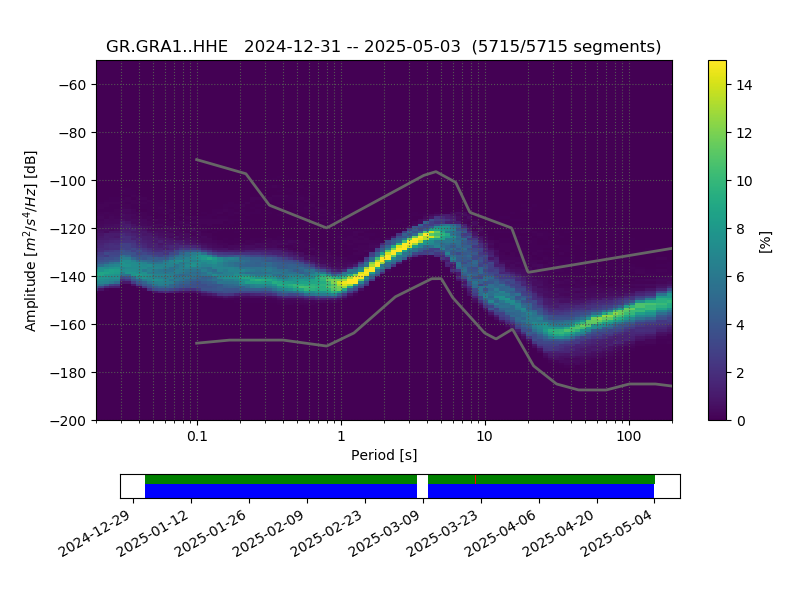 GR.GRA1..HHE 2024-12-31 -- 2025-05-03 (5715/5715 segments)

Amplitude [$m^2/s^4/Hz$] [dB]

−60
−80
−100
−120
−140
−160
−180
−200

0.1
1
10
100

Period [s]

14
12
10
8
6
4
2
0

[%]

2024-12-29
2025-01-12
2025-01-26
2025-02-09
2025-02-23
2025-03-09
2025-03-23
2025-04-06
2025-04-20
2025-05-04